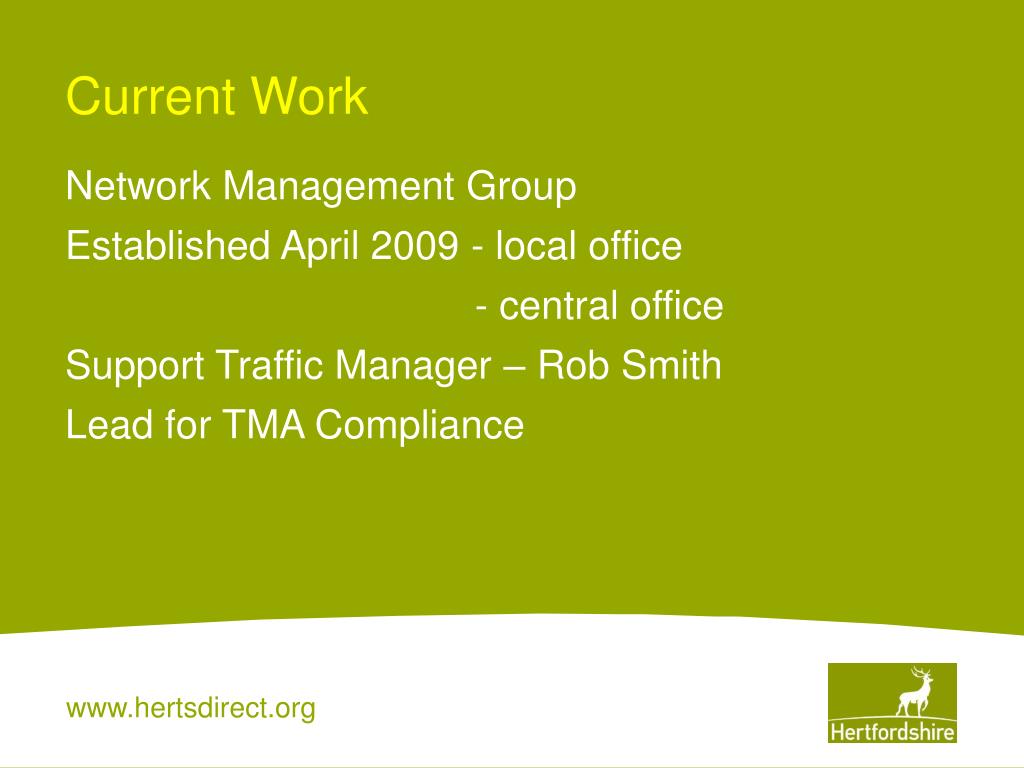 Current Work

Network Management Group

Established April 2009 - local office

- central office

Support Traffic Manager – Rob Smith

Lead for TMA Compliance

www.hertsdirect.org

Hertfordshire